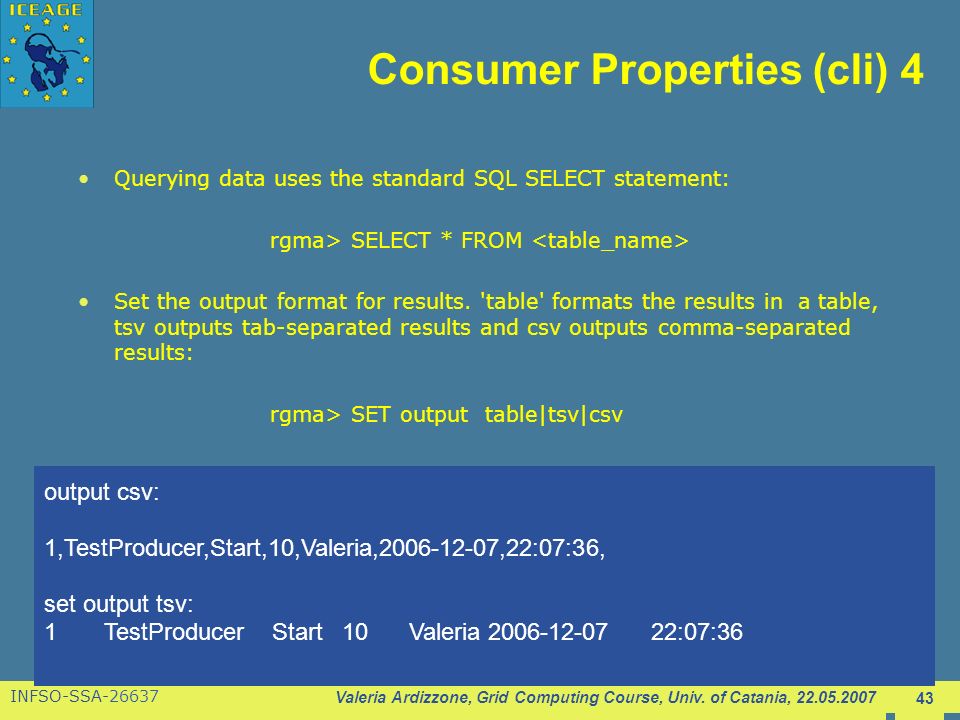 ICEAGE

Consumer Properties (cli) 4

• Querying data uses the standard SQL SELECT statement:

rgma> SELECT * FROM <table_name>

• Set the output format for results. 'table' formats the results in a table, tsv outputs tab-separated results and csv outputs comma-separated results:

rgma> SET output table|tsv|csv

output csv:

1,TestProducer,Start,10,Valeria,2006-12-07,22:07:36,

set output tsv:
1 TestProducer Start 10 Valeria 2006-12-07 22:07:36

INFSO-SSA-26637

Valeria Ardizzone, Grid Computing Course, Univ. of Catania, 22.05.2007

43